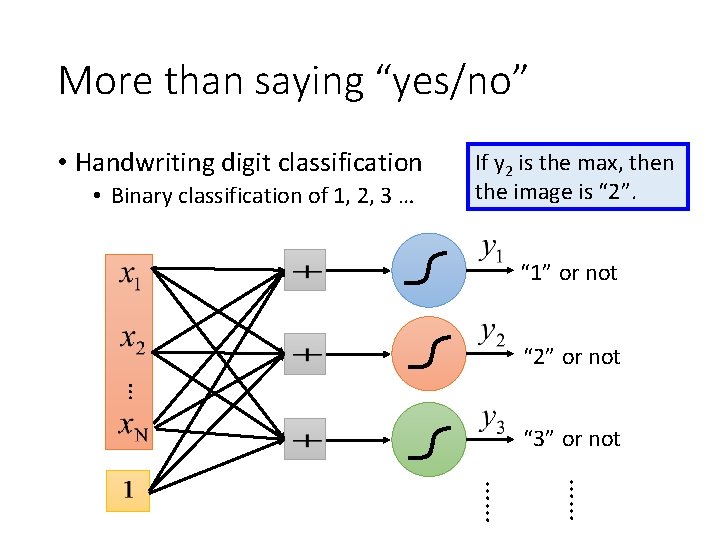 More than saying “yes/no”

• Handwriting digit classification
  • Binary classification of 1, 2, 3 …

If $y_2$ is the max, then the image is “2”.

$x_1$
$x_2$
⋮
$x_N$
1

+
+
+

$y_1$ “1” or not
$y_2$ “2” or not
$y_3$ “3” or not